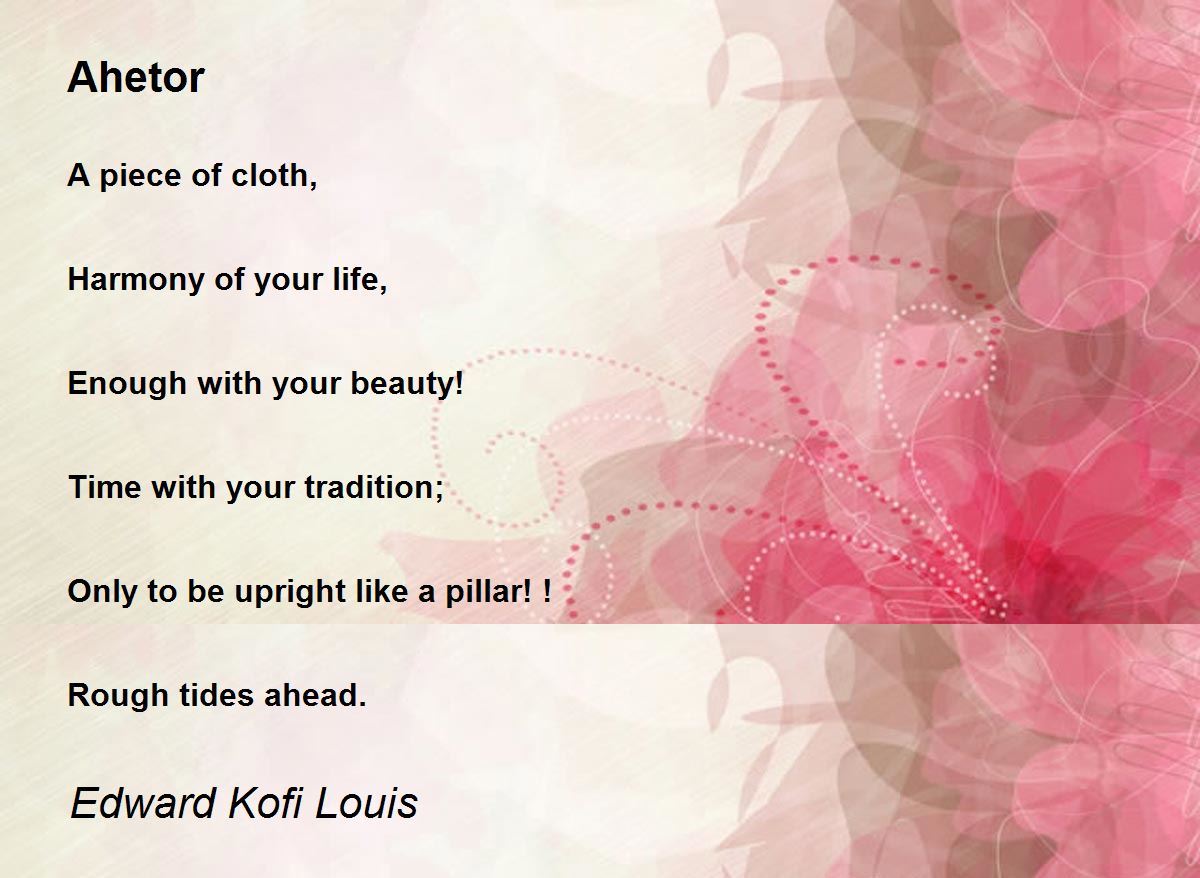 Ahetor

A piece of cloth,

Harmony of your life,

Enough with your beauty!

Time with your tradition;

Only to be upright like a pillar! !

Rough tides ahead.

Edward Kofi Louis